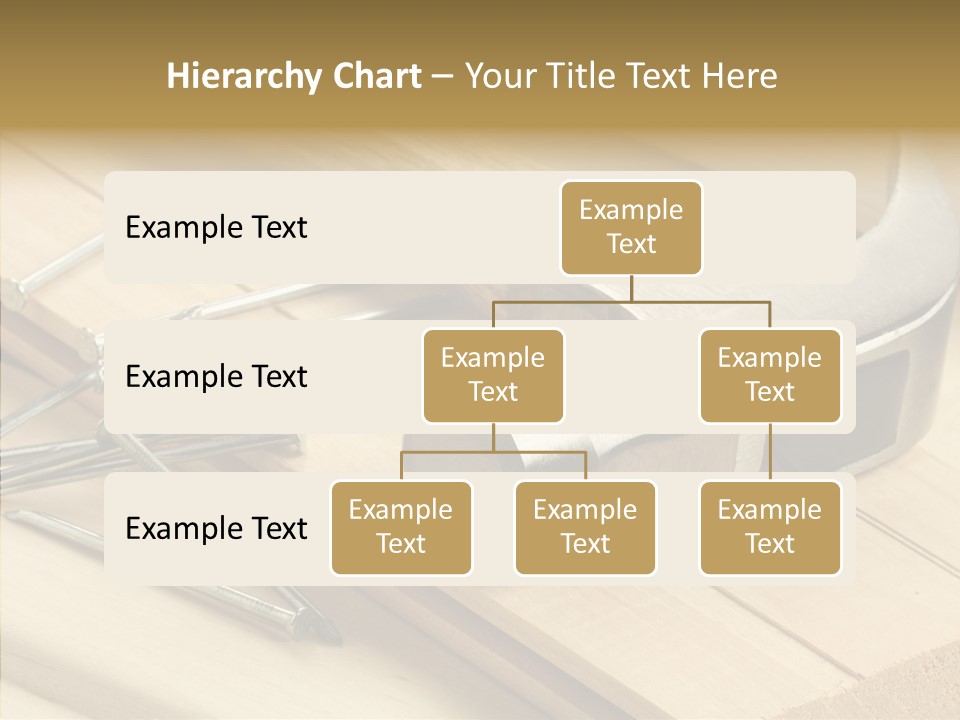 Hierarchy Chart – Your Title Text Here

Example Text

Example Text

Example Text

Example Text

Example Text

Example Text

Example Text

Example Text

Example Text